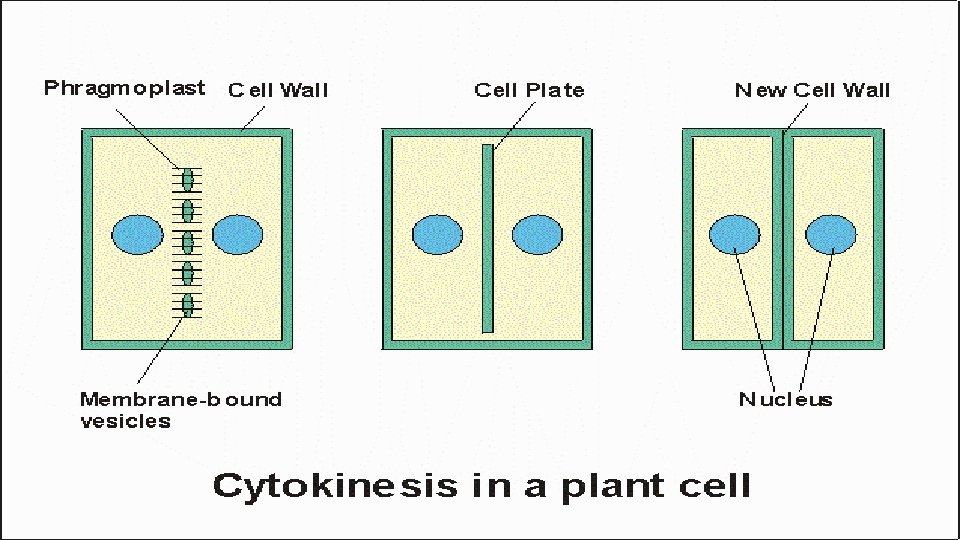 Phragmoplast
Cell Wall
Cell Plate
New Cell Wall
Membrane-bound vesicles
Nucleus

Cytokinesis in a plant cell